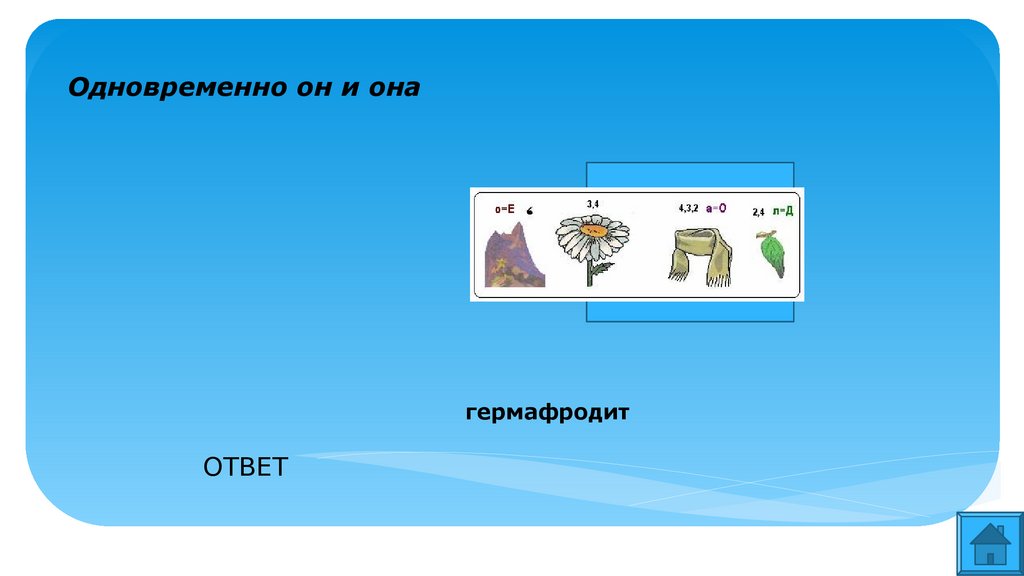 Одновременно он и она

о=Е ‘ 3,4 4,3,2 а=О 2,4 л=Д

гермафродит

ОТВЕТ